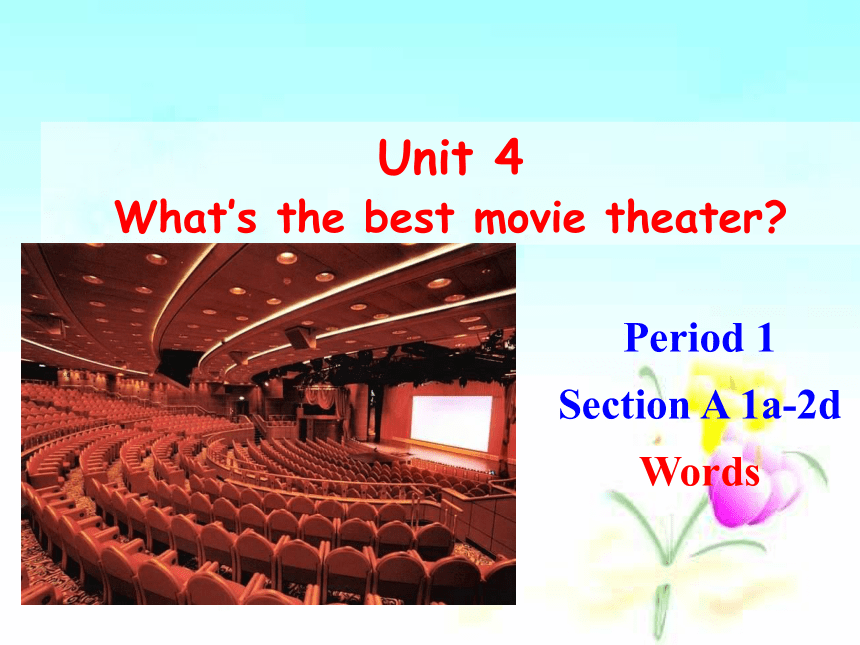 Unit 4
What’s the best movie theater?

Period 1
Section A 1a-2d
Words